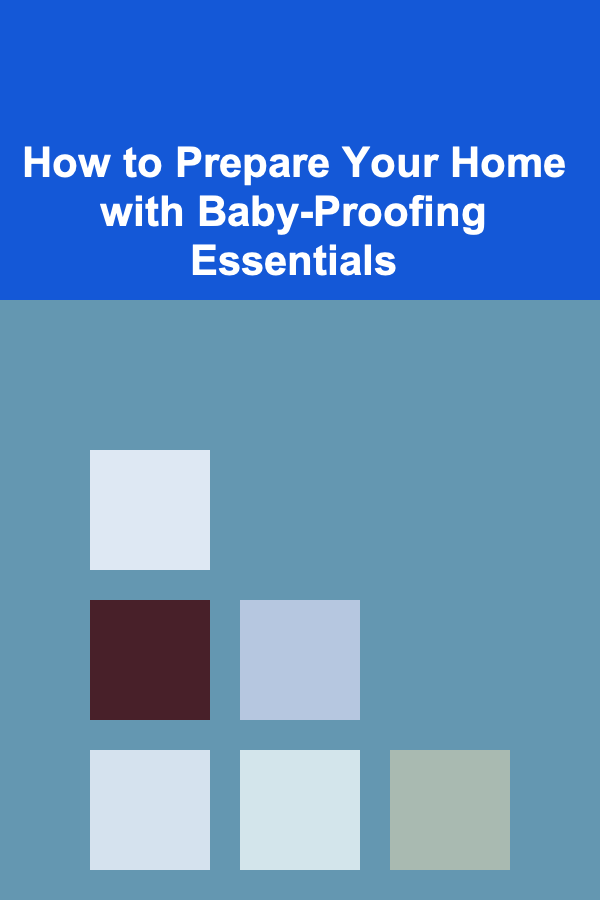 How to Prepare Your Home with Baby-Proofing Essentials